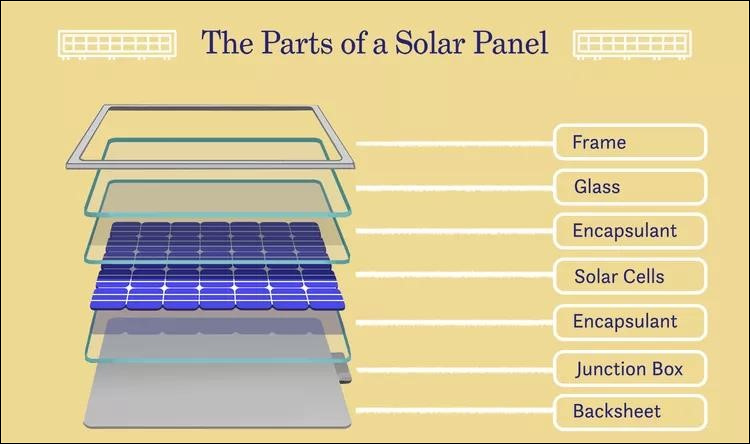 The Parts of a Solar Panel

Frame

Glass

Encapsulant

Solar Cells

Encapsulant

Junction Box

Backsheet